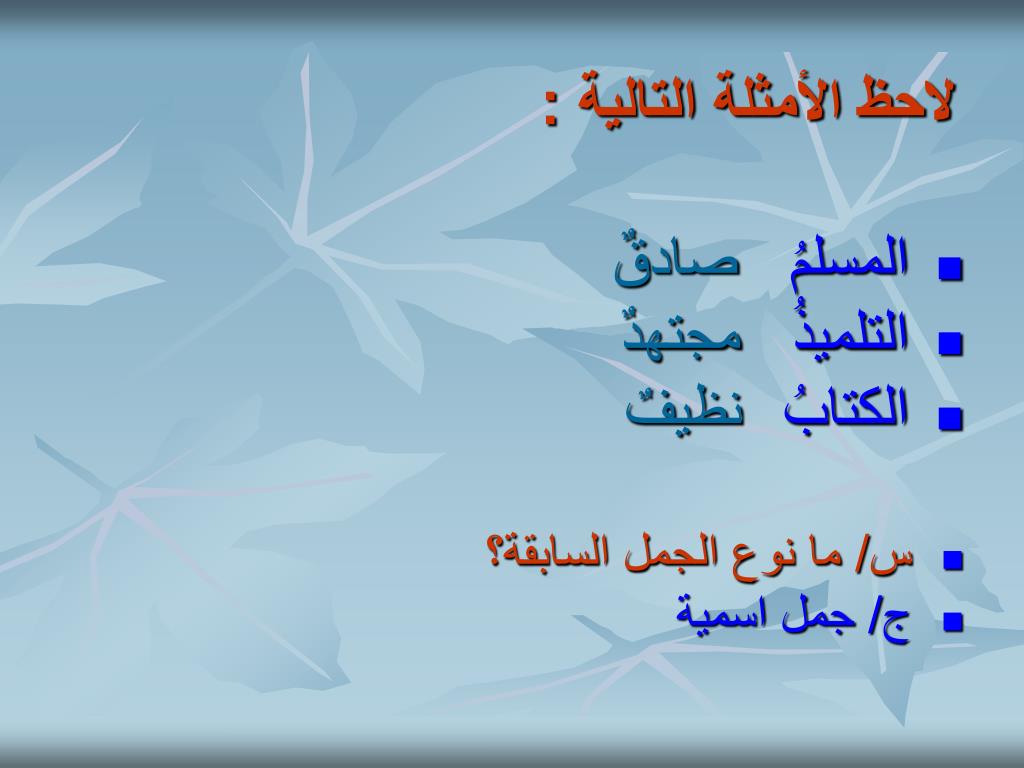 لاحظ الأمثلة التالية :

- المسلمُ صادقٌ
- التلميذُ مجتهدٌ
- الكتابُ نظيفٌ

- س/ ما نوع الجمل السابقة؟
- ج/ جمل اسمية